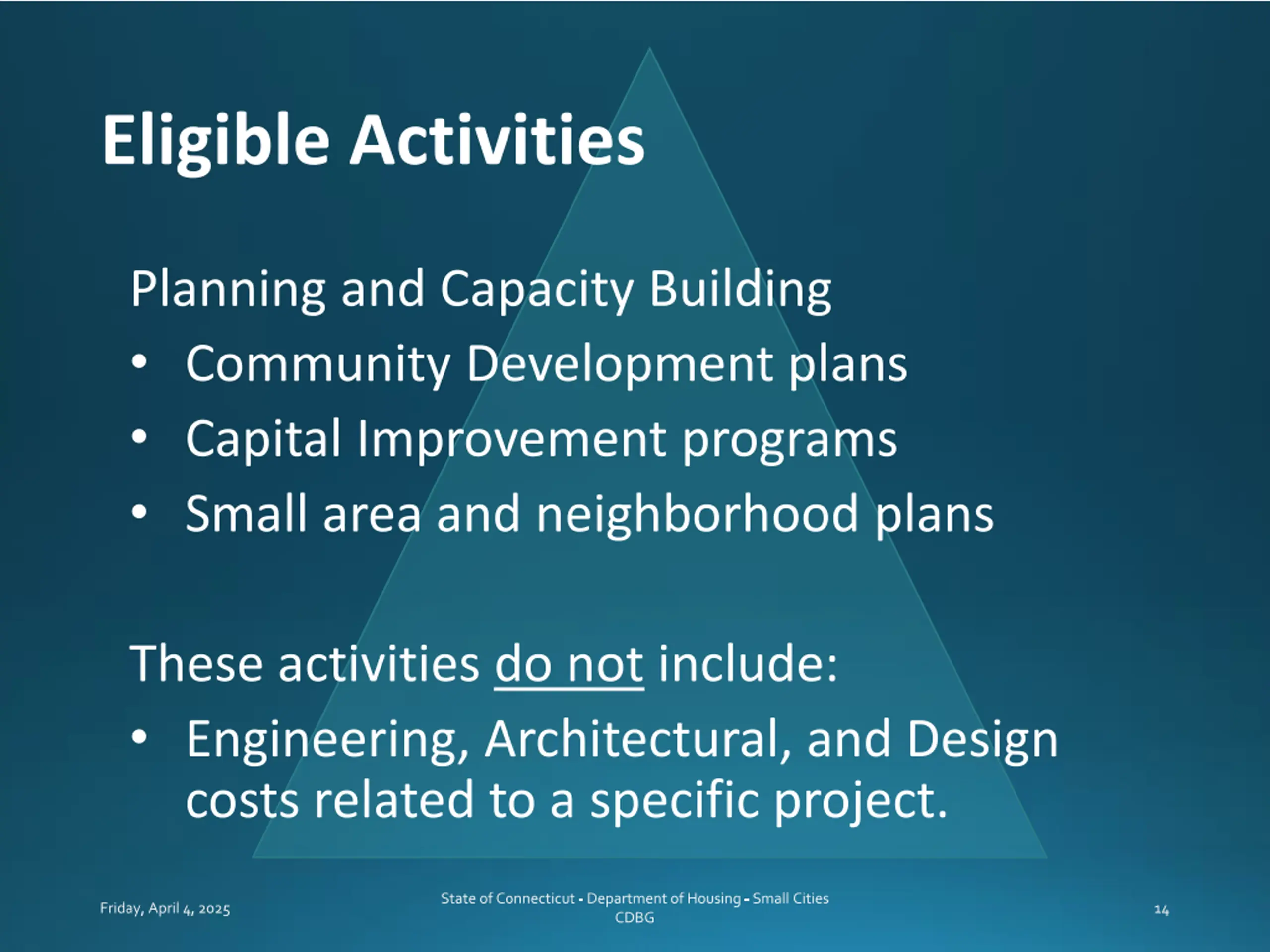 Eligible Activities

Planning and Capacity Building
• Community Development plans
• Capital Improvement programs
• Small area and neighborhood plans

These activities do not include:
• Engineering, Architectural, and Design costs related to a specific project.

Friday, April 4, 2025

State of Connecticut - Department of Housing - Small Cities CDBG

14